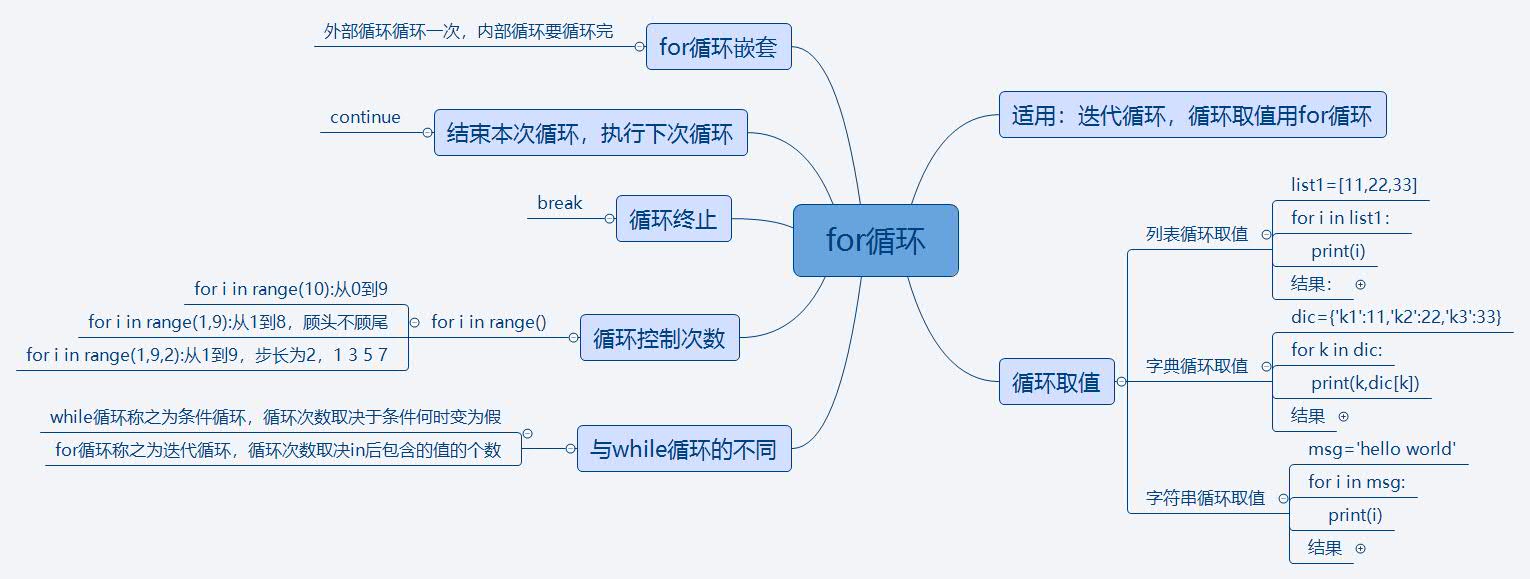 for循环

外部循环循环一次，内部循环要循环完
for循环嵌套

continue
结束本次循环，执行下次循环

break
循环终止

for i in range(10):从0到9
for i in range(1,9):从1到8，顾头不顾尾
for i in range(1,9,2):从1到9，步长为2，1 3 5 7
for i in range()
循环控制次数

while循环称之为条件循环，循环次数取决于条件何时变为假
for循环称之为迭代循环，循环次数取决in后包含的值的个数
与while循环的不同

适用：迭代循环，循环取值用for循环

循环取值
列表循环取值
list1=[11,22,33]
for i in list1:
print(i)
结果:

字典循环取值
dic={'k1':11,'k2':22,'k3':33}
for k in dic:
print(k,dic[k])
结果

字符串循环取值
msg='hello world'
for i in msg:
print(i)
结果